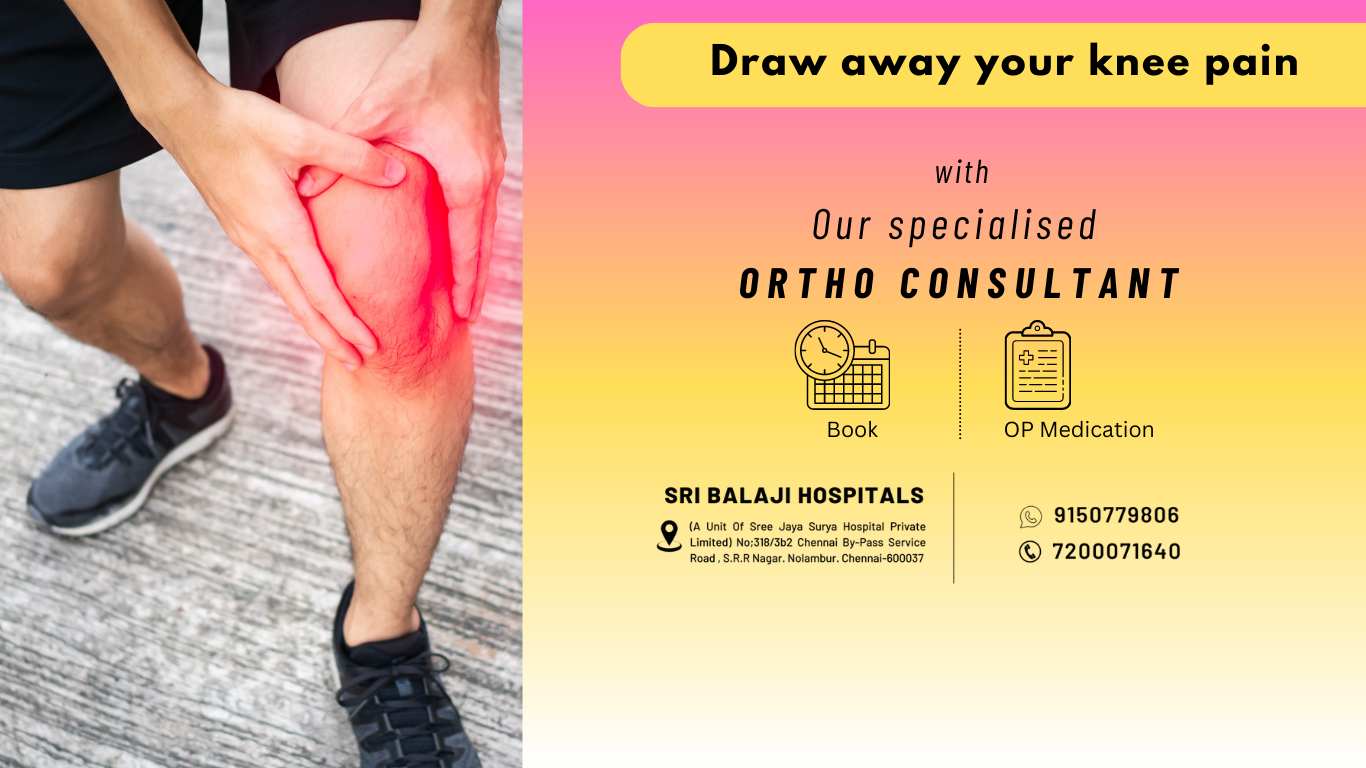 Draw away your knee pain

with
Our specialised
ORTHO CONSULTANT

Book

OP Medication

SRI BALAJI HOSPITALS

(A Unit Of Sree Jaya Surya Hospital Private Limited) No;318/3b2 Chennai By-Pass Service Road , S.R.R Nagar. Nolambur. Chennai-600037

9150779806
7200071640